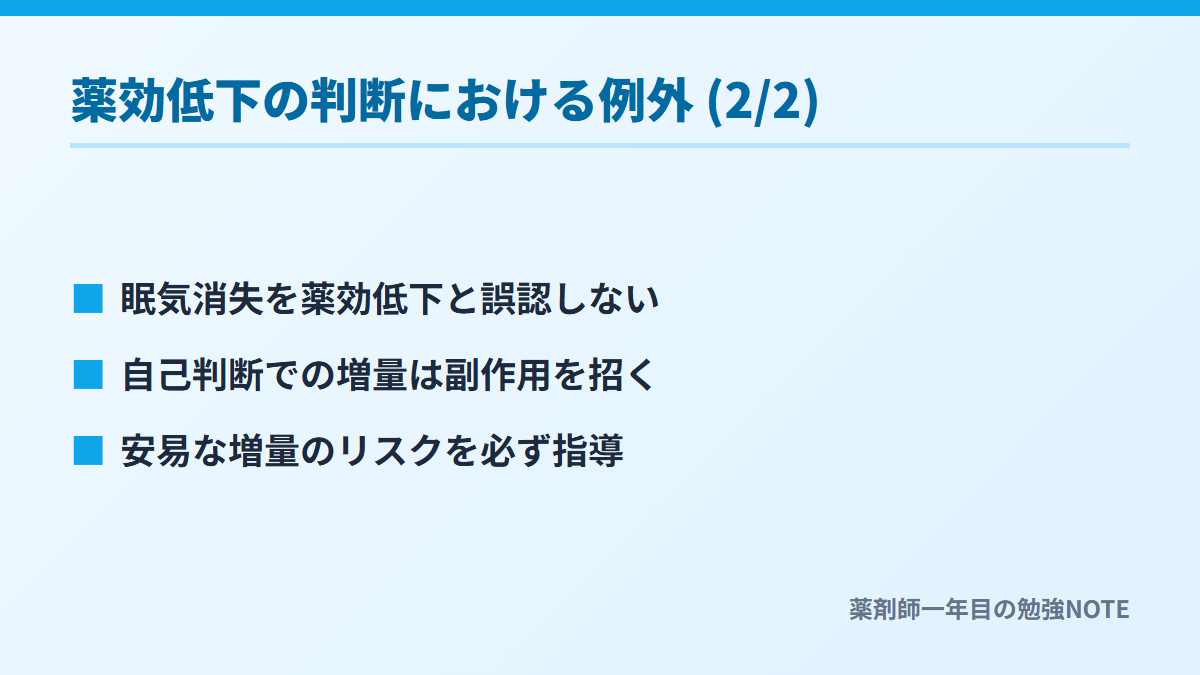 薬効低下の判断における例外 (2/2)

■ 眠気消失を薬効低下と誤認しない

■ 自己判断での増量は副作用を招く

■ 安易な増量のリスクを必ず指導

薬剤師一年目の勉強NOTE